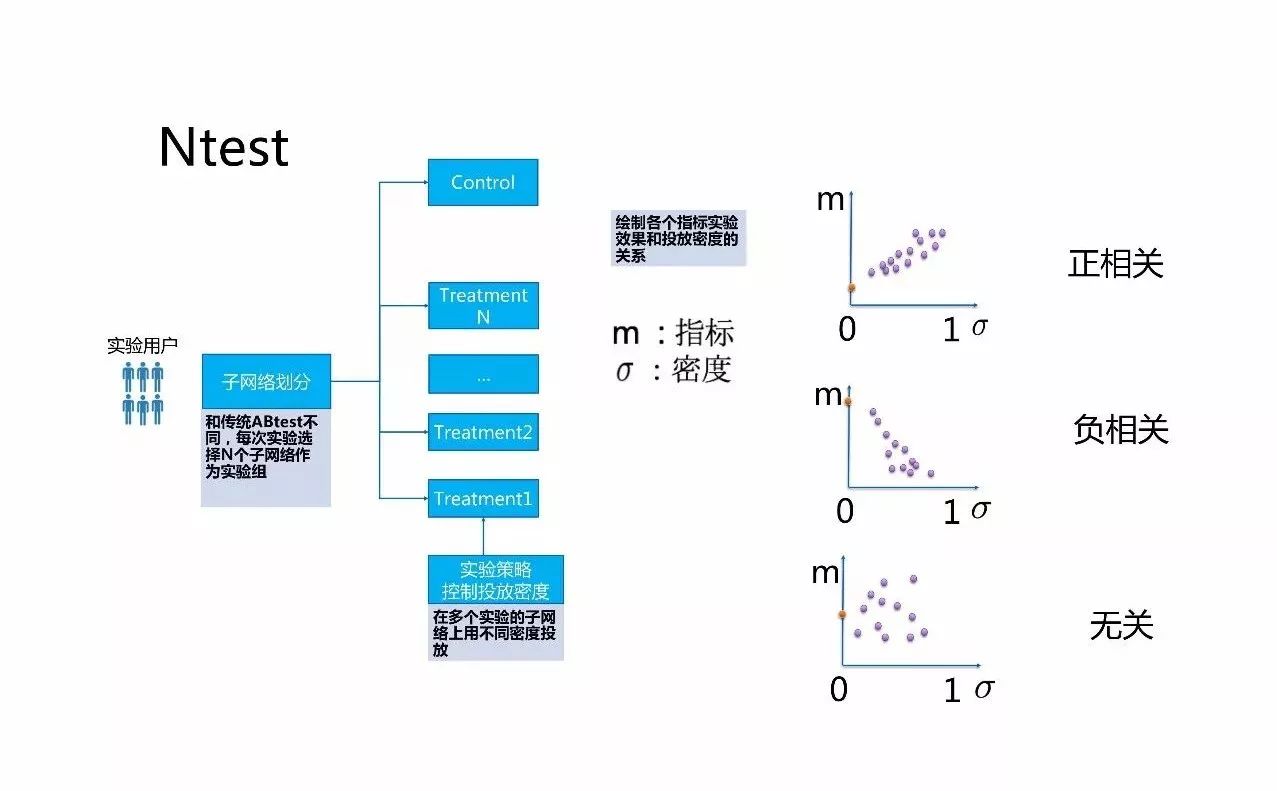 Ntest

实验用户

子网络划分

和传统ABtest不同，每次实验选择N个子网络作为实验组

Control

Treatment N

...

Treatment2

Treatment1

实验策略 控制投放密度

在多个实验的子网络上用不同密度投放

绘制各个指标实验效果和投放密度的关系

m ：指标
$\sigma$ ：密度

m
0
1 $\sigma$
正相关

m
0
1 $\sigma$
负相关

m
0
1 $\sigma$
无关